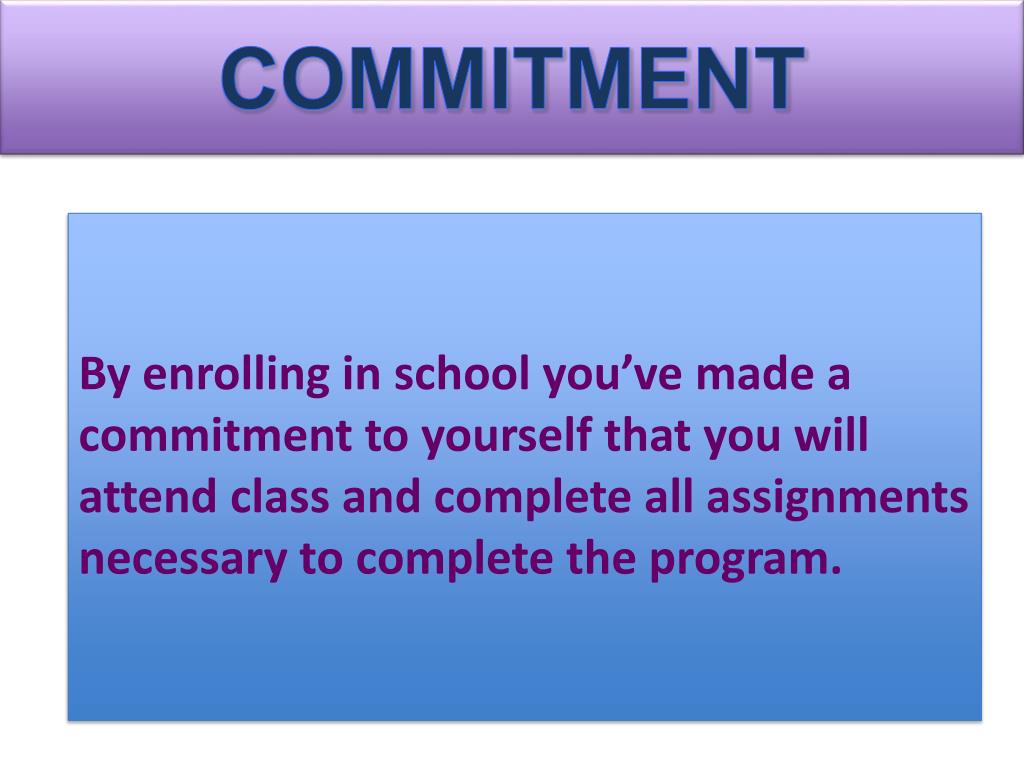 COMMITMENT

By enrolling in school you’ve made a commitment to yourself that you will attend class and complete all assignments necessary to complete the program.